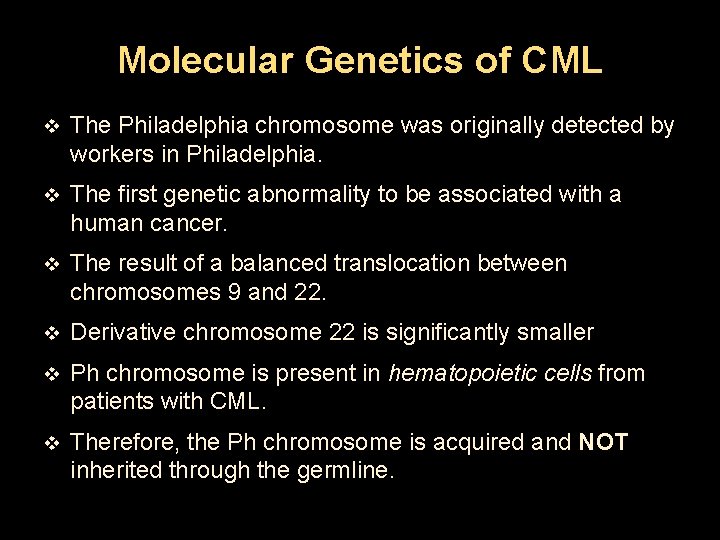 Molecular Genetics of CML

❖ The Philadelphia chromosome was originally detected by workers in Philadelphia.

❖ The first genetic abnormality to be associated with a human cancer.

❖ The result of a balanced translocation between chromosomes 9 and 22.

❖ Derivative chromosome 22 is significantly smaller

❖ Ph chromosome is present in hematopoietic cells from patients with CML.

❖ Therefore, the Ph chromosome is acquired and NOT inherited through the germline.